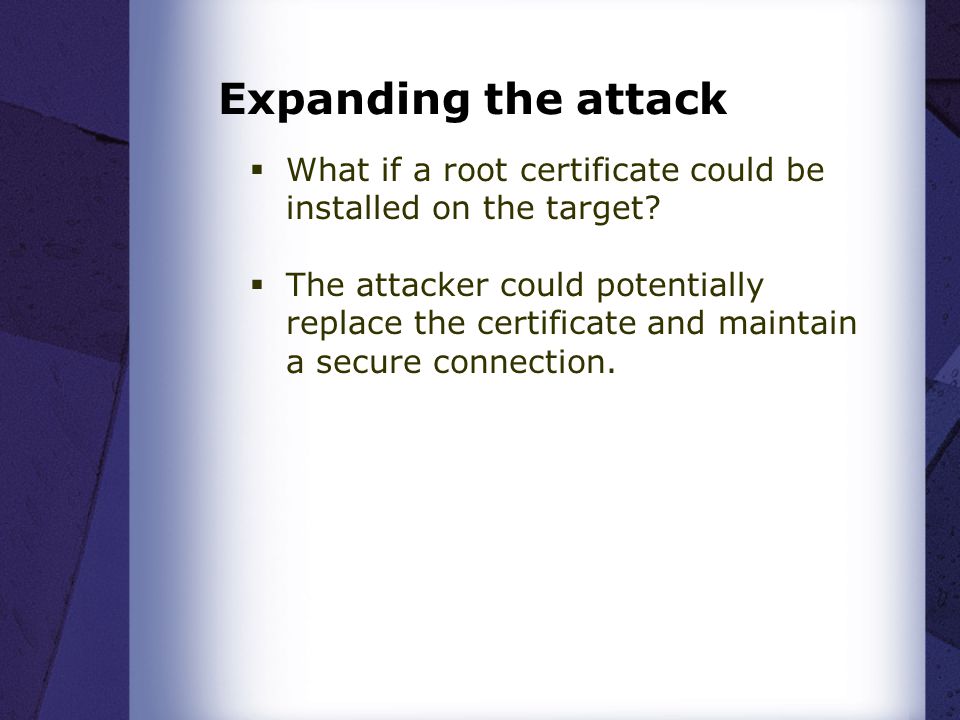 Expanding the attack

▪ What if a root certificate could be installed on the target?

▪ The attacker could potentially replace the certificate and maintain a secure connection.